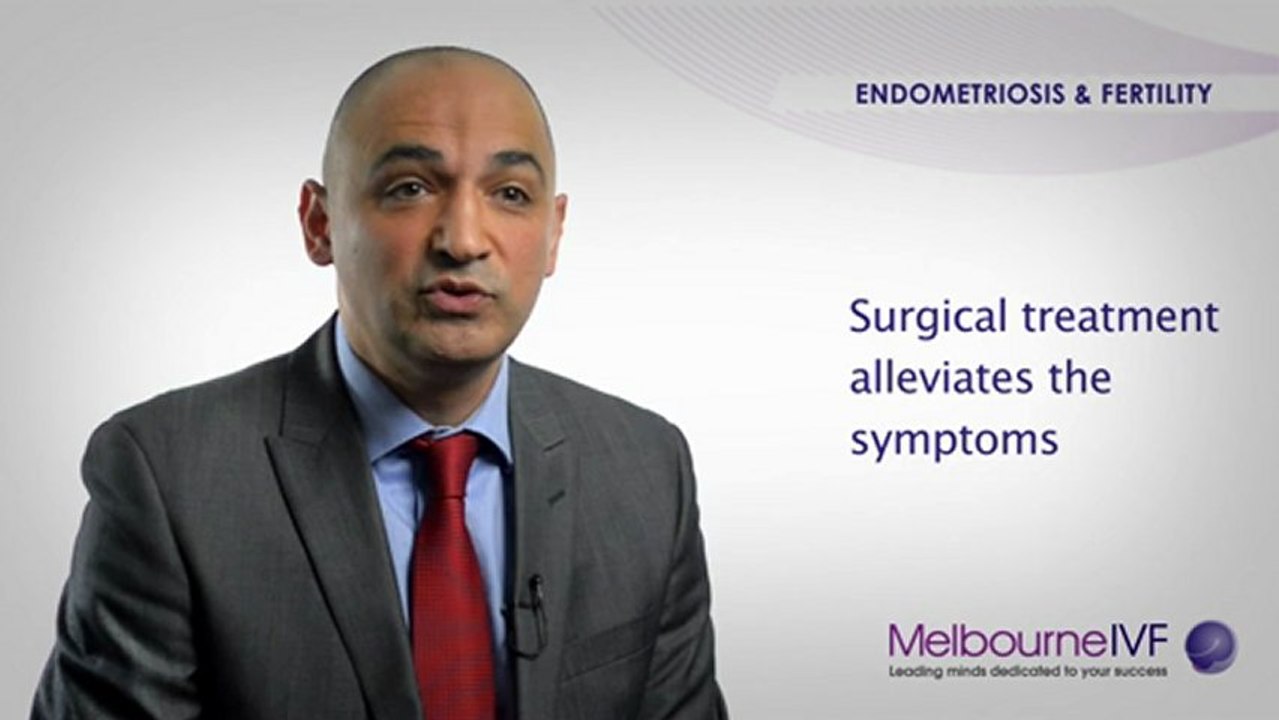 ENDOMETRIOSIS & FERTILITY

Surgical treatment alleviates the symptoms

MelbourneIVF
Leading minds dedicated to your success